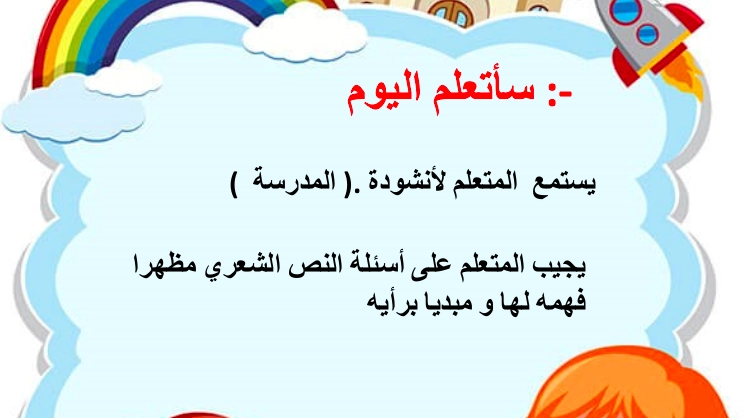 سأتعلم اليوم :-

يستمع المتعلم لأنشودة .( المدرسة )

يجيب المتعلم على أسئلة النص الشعري مظهرا فهمه لها و مبديا برأيه